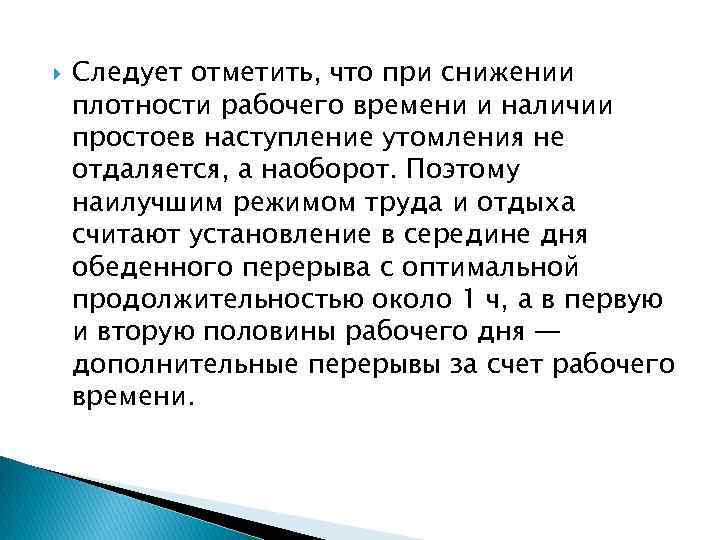 Следует отметить, что при снижении плотности рабочего времени и наличии простоев наступление утомления не отдаляется, а наоборот. Поэтому наилучшим режимом труда и отдыха считают установление в середине дня обеденного перерыва с оптимальной продолжительностью около 1 ч, а в первую и вторую половины рабочего дня — дополнительные перерывы за счет рабочего времени.